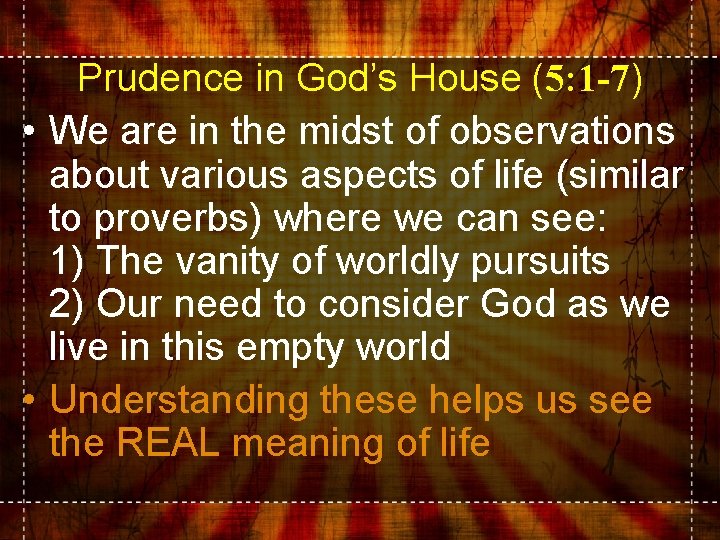 Prudence in God's House (5:1-7)

• We are in the midst of observations about various aspects of life (similar to proverbs) where we can see:
1) The vanity of worldly pursuits
2) Our need to consider God as we live in this empty world

• Understanding these helps us see the REAL meaning of life